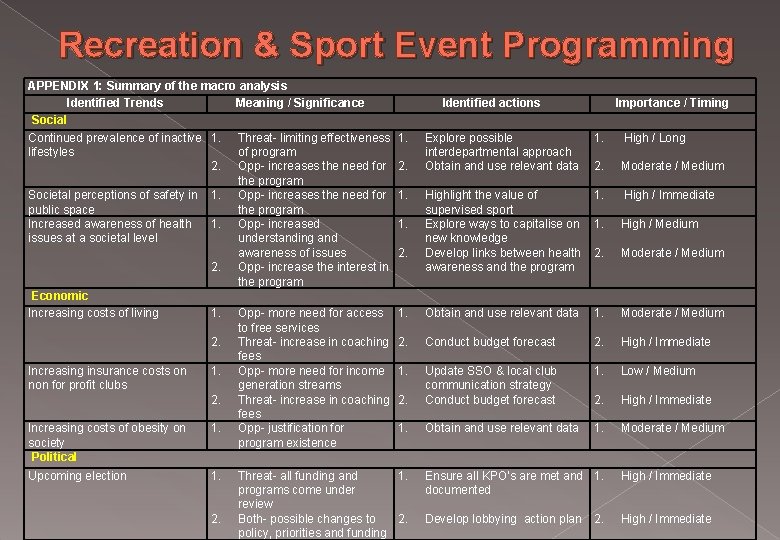 Recreation & Sport Event Programming

APPENDIX 1: Summary of the macro analysis

| Identified Trends | Meaning / Significance | Identified actions | Importance / Timing |
|---|---|---|---|
| Social | | | |
| Continued prevalence of inactive lifestyles | 1. Threat- limiting effectiveness of program 2. Opp- increases the need for the program | 1. Explore possible interdepartmental approach 2. Obtain and use relevant data | 1. High / Long 2. Moderate / Medium |
| Societal perceptions of safety in public space | 1. Opp- increases the need for the program | 1. Highlight the value of supervised sport | 1. High / Immediate |
| Increased awareness of health issues at a societal level | 1. Opp- increased understanding and awareness of issues 2. Opp- increase the interest in the program | 1. Explore ways to capitalise on new knowledge 2. Develop links between health awareness and the program | 1. High / Medium 2. Moderate / Medium |
| Economic | | | |
| Increasing costs of living | 1. Opp- more need for access to free services 2. Threat- increase in coaching fees | 1. Obtain and use relevant data 2. Conduct budget forecast | 1. Moderate / Medium 2. High / Immediate |
| Increasing insurance costs on non for profit clubs | 1. Opp- more need for income generation streams 2. Threat- increase in coaching fees | 1. Update SSO & local club communication strategy 2. Conduct budget forecast | 1. Low / Medium 2. High / Immediate |
| Increasing costs of obesity on society | 1. Opp- justification for program existence | 1. Obtain and use relevant data | 1. Moderate / Medium |
| Political | | | |
| Upcoming election | 1. Threat- all funding and programs come under review 2. Both- possible changes to policy, priorities and funding | 1. Ensure all KPO's are met and documented 2. Develop lobbying action plan | 1. High / Immediate 2. High / Immediate |